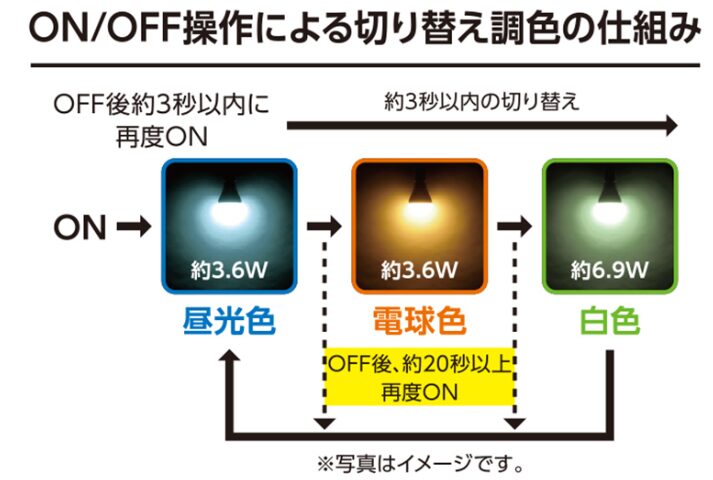 ON/OFF操作による切り替え調色の仕組み

OFF後約3秒以内に再度ON

約3秒以内の切り替え

ON

約3.6W

昼光色

約3.6W

電球色

約6.9W

白色

OFF後、約20秒以上再度ON

※写真はイメージです。